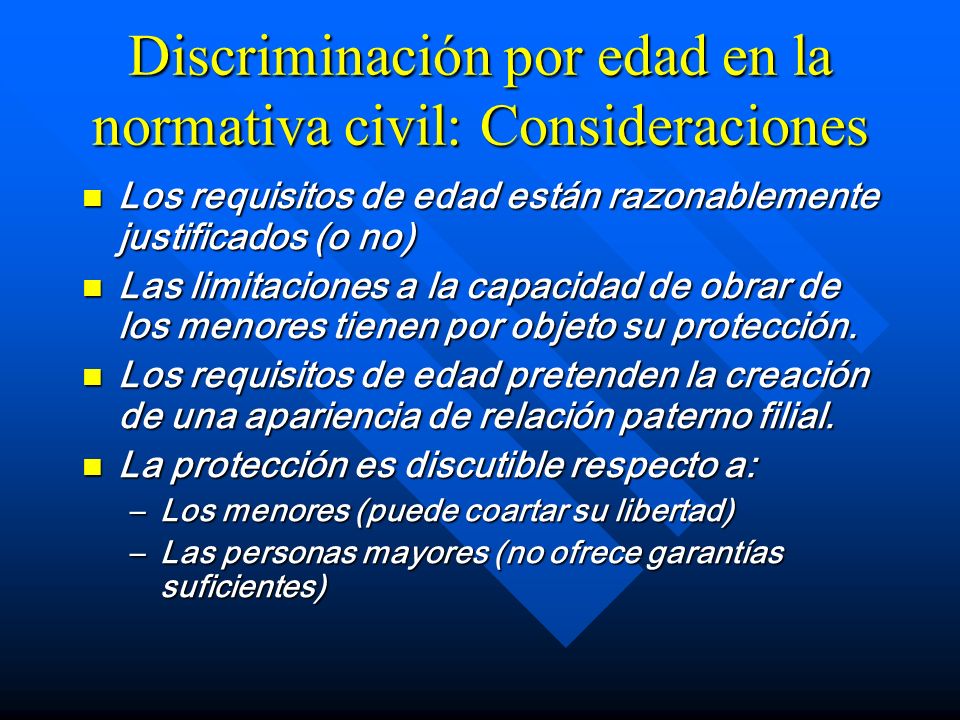 Discriminación por edad en la normativa civil: Consideraciones

- Los requisitos de edad están razonablemente justificados (o no)
- Las limitaciones a la capacidad de obrar de los menores tienen por objeto su protección.
- Los requisitos de edad pretenden la creación de una apariencia de relación paterno filial.
- La protección es discutible respecto a:
  – Los menores (puede coartar su libertad)
  – Las personas mayores (no ofrece garantías suficientes)